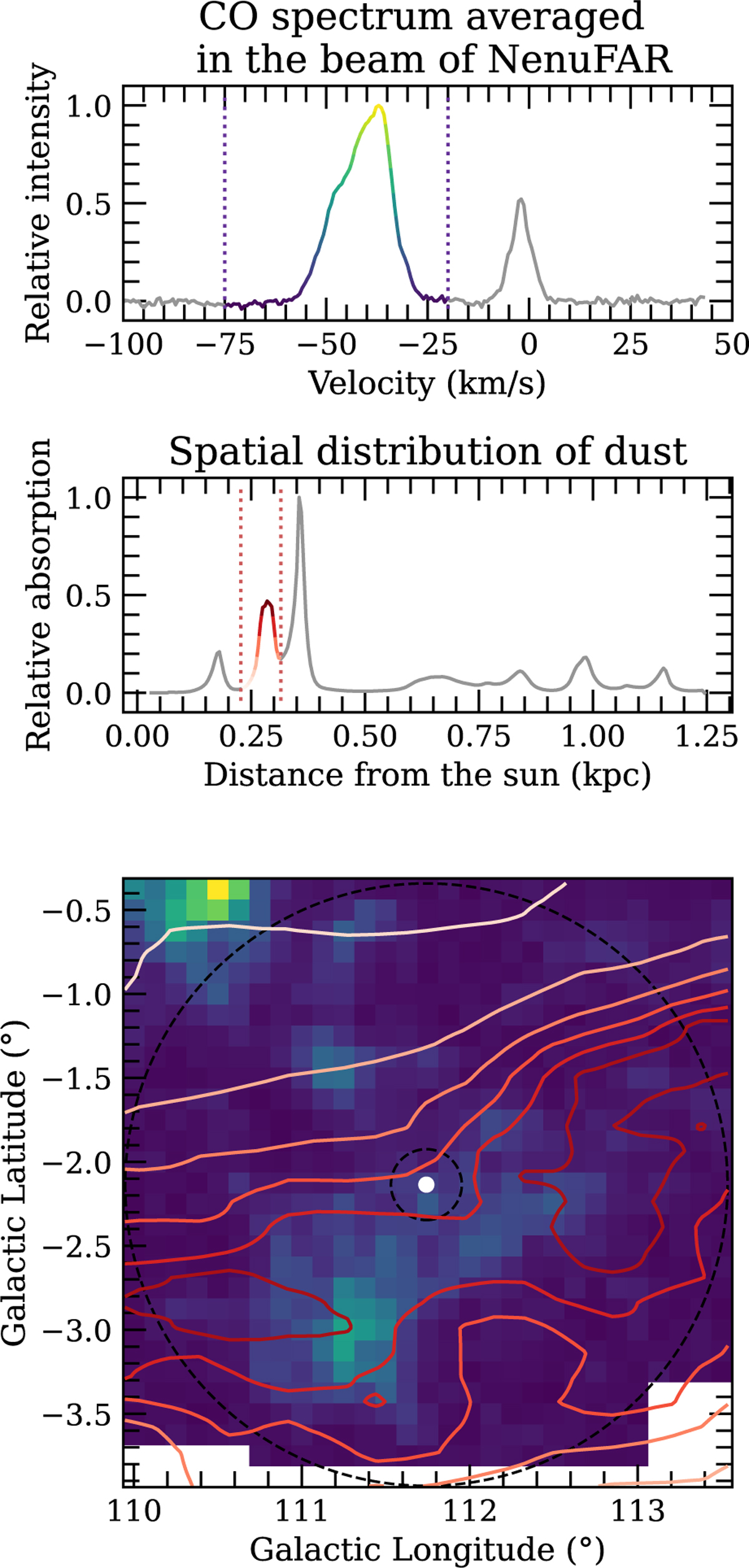 CO spectrum averaged
in the beam of NenuFAR

Relative intensity

1.0
0.5
0.0

−100 −75 −50 −25 0 25 50

Velocity (km/s)

Spatial distribution of dust

Relative absorption

1.0
0.5
0.0

0.00 0.25 0.50 0.75 1.00 1.25

Distance from the sun (kpc)

Galactic Latitude (°)

−0.5
−1.0
−1.5
−2.0
−2.5
−3.0
−3.5

110 111 112 113

Galactic Longitude (°)